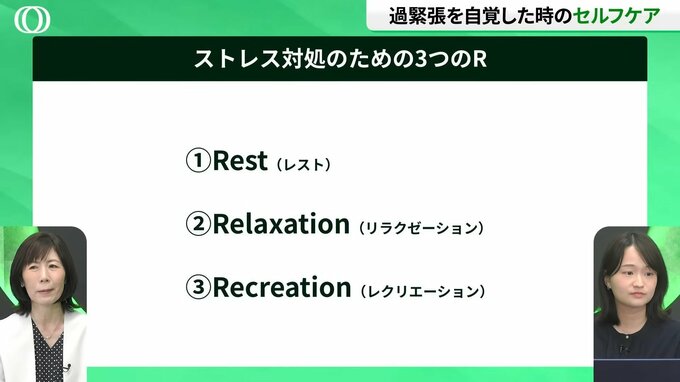 過緊張を自覚した時のセルフケア

ストレス対処のための3つのR

①Rest（レスト）

②Relaxation（リラクゼーション）

③Recreation（レクリエーション）